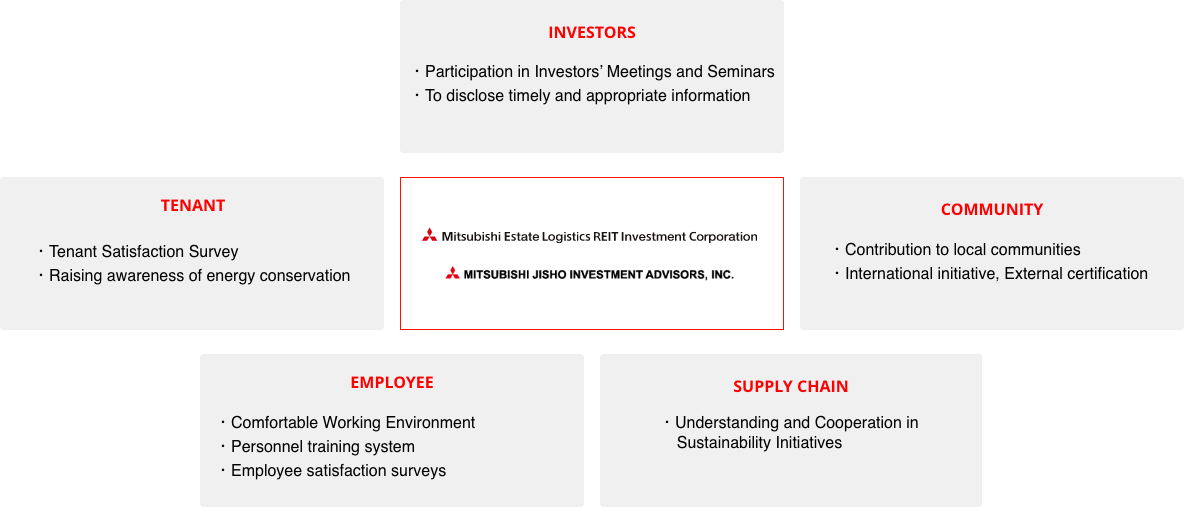 INVESTORS

・Participation in Investors' Meetings and Seminars
・To disclose timely and appropriate information

TENANT

・Tenant Satisfaction Survey
・Raising awareness of energy conservation

Mitsubishi Estate Logistics REIT Investment Corporation

MITSUBISHI JISHO INVESTMENT ADVISORS, INC.

COMMUNITY

・Contribution to local communities
・International initiative, External certification

EMPLOYEE

・Comfortable Working Environment
・Personnel training system
・Employee satisfaction surveys

SUPPLY CHAIN

・Understanding and Cooperation in Sustainability Initiatives